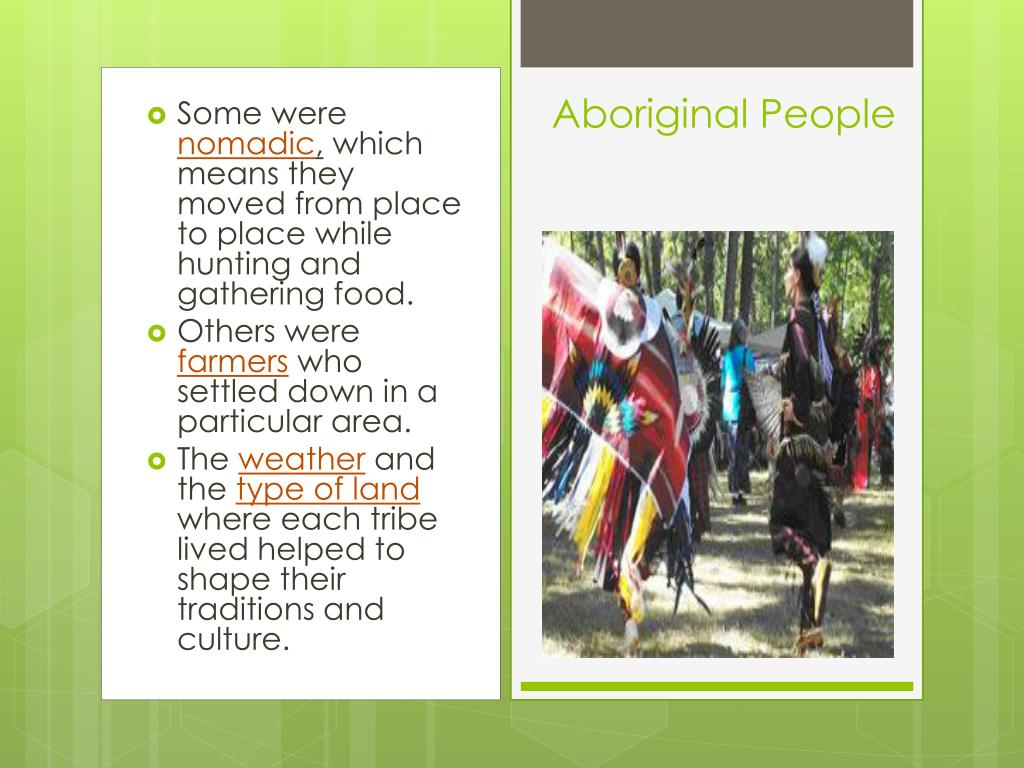 Aboriginal People

Some were nomadic, which means they moved from place to place while hunting and gathering food.
Others were farmers who settled down in a particular area.
The weather and the type of land where each tribe lived helped to shape their traditions and culture.